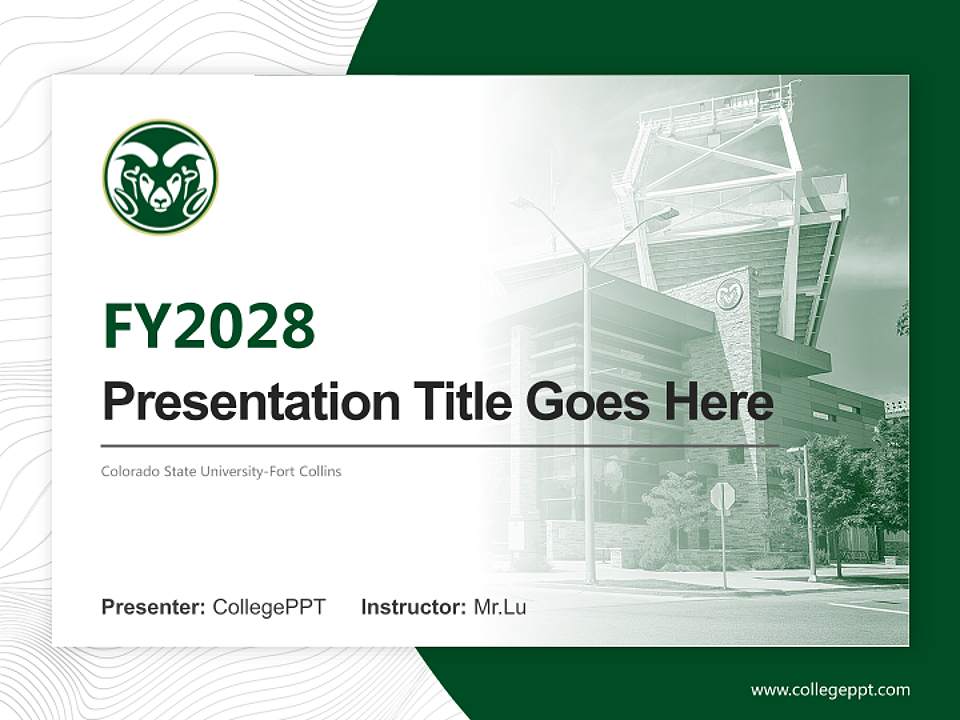 FY2028

Presentation Title Goes Here

Colorado State University-Fort Collins

Presenter: CollegePPT Instructor: Mr.Lu

www.collegeppt.com